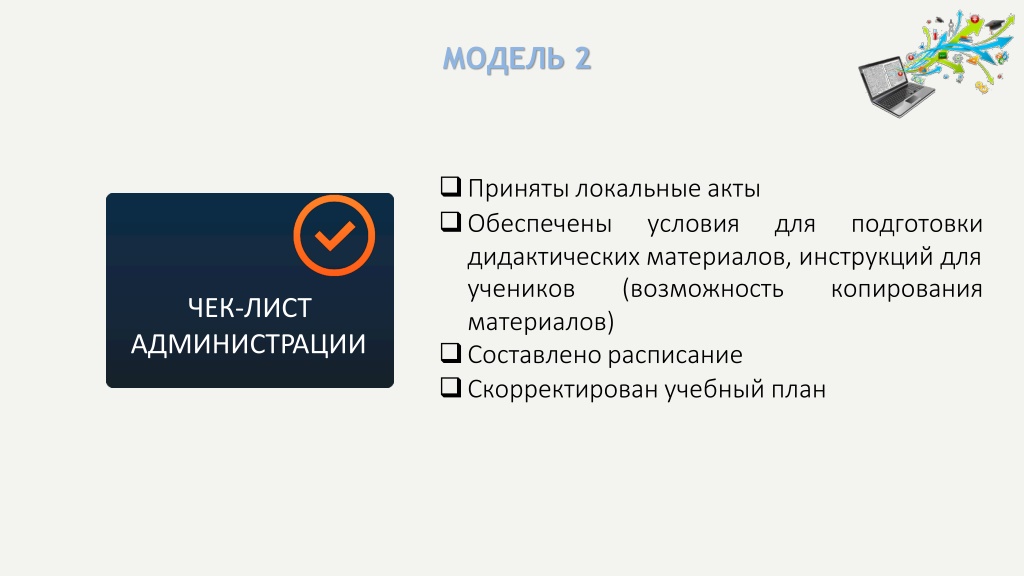 МОДЕЛЬ 2

ЧЕК-ЛИСТ АДМИНИСТРАЦИИ

❑ Приняты локальные акты
❑ Обеспечены условия для подготовки дидактических материалов, инструкций для учеников (возможность копирования материалов)
❑ Составлено расписание
❑ Скорректирован учебный план